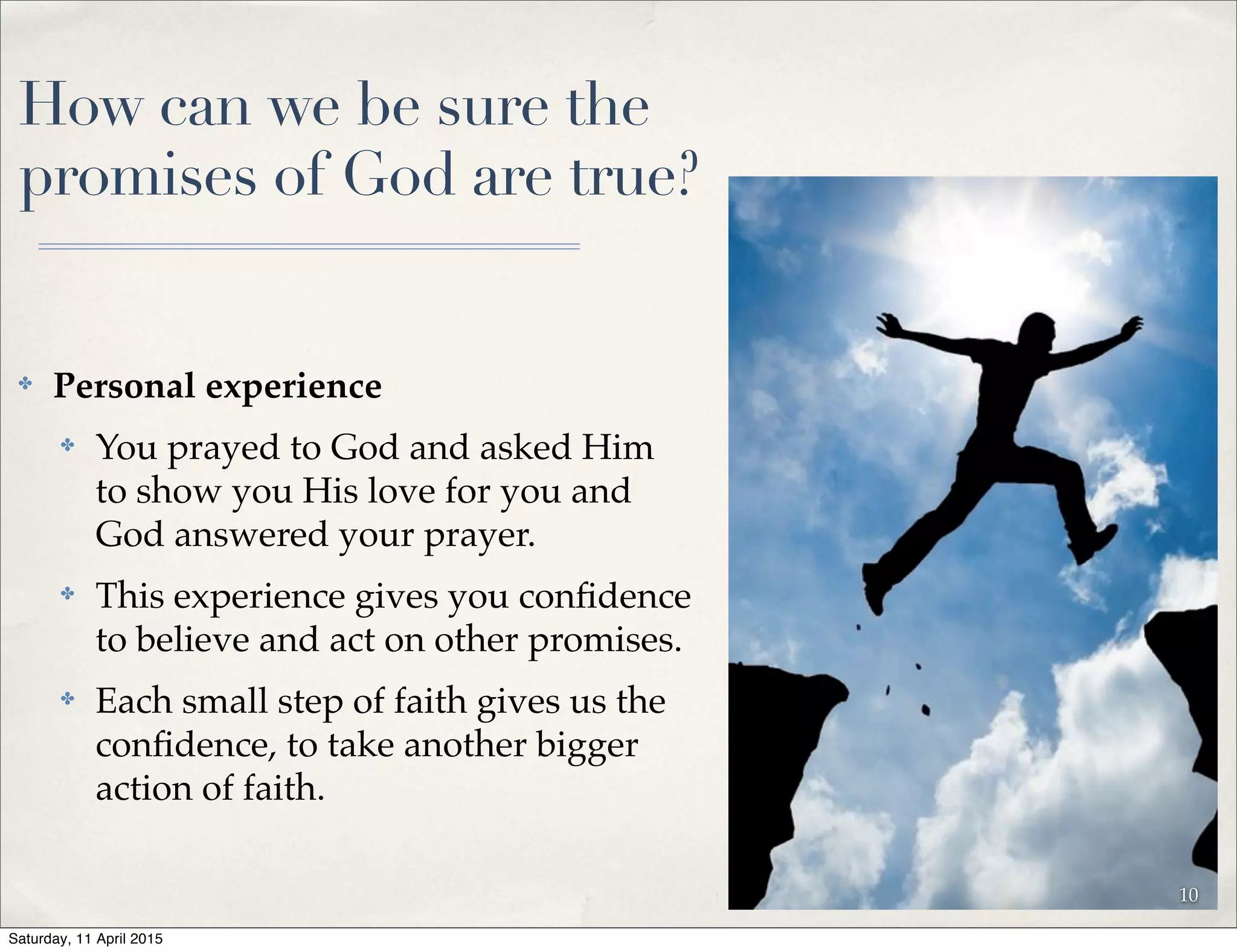 How can we be sure the promises of God are true?

Personal experience

You prayed to God and asked Him to show you His love for you and God answered your prayer.

This experience gives you confidence to believe and act on other promises.

Each small step of faith gives us the confidence, to take another bigger action of faith.

10

Saturday, 11 April 2015